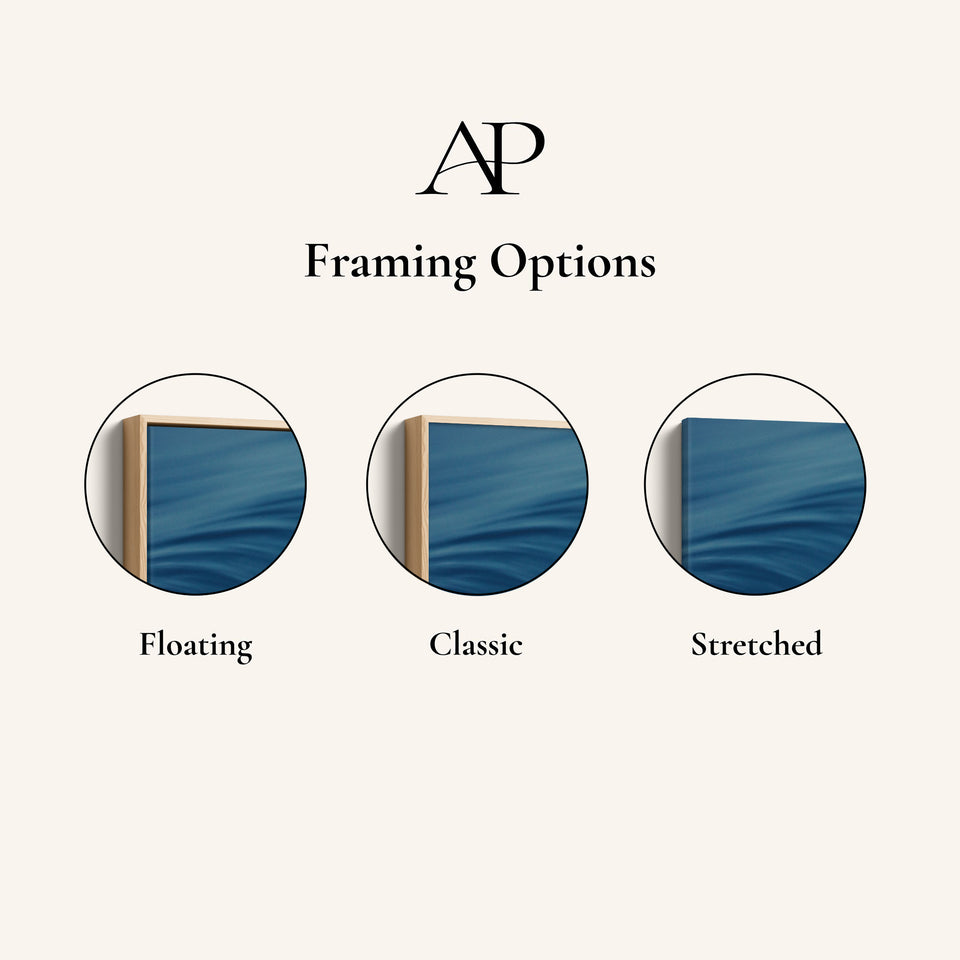 AP

Framing Options

Floating

Classic

Stretched